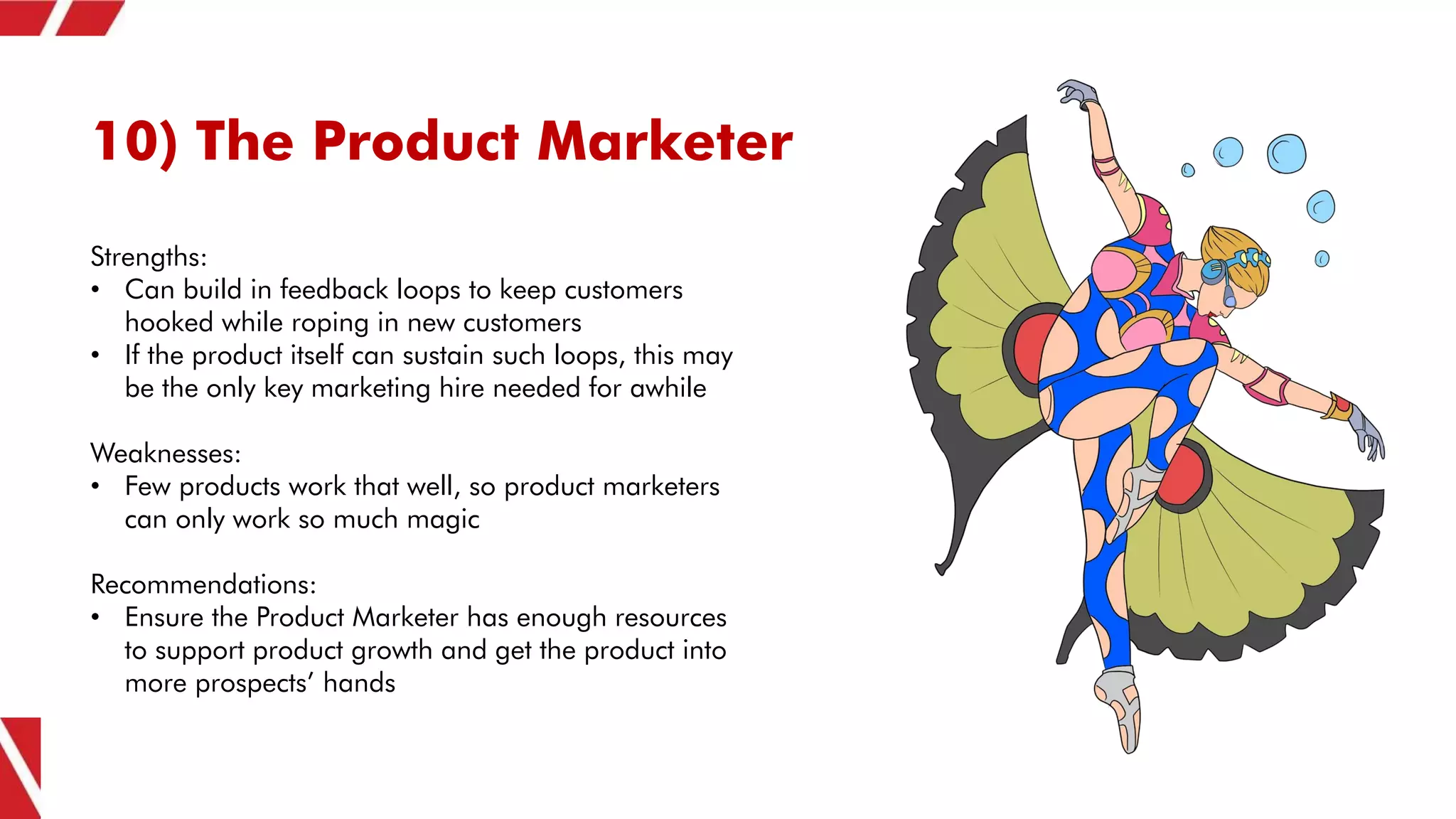 10) The Product Marketer

Strengths:
• Can build in feedback loops to keep customers hooked while roping in new customers
• If the product itself can sustain such loops, this may be the only key marketing hire needed for awhile

Weaknesses:
• Few products work that well, so product marketers can only work so much magic

Recommendations:
• Ensure the Product Marketer has enough resources to support product growth and get the product into more prospects' hands